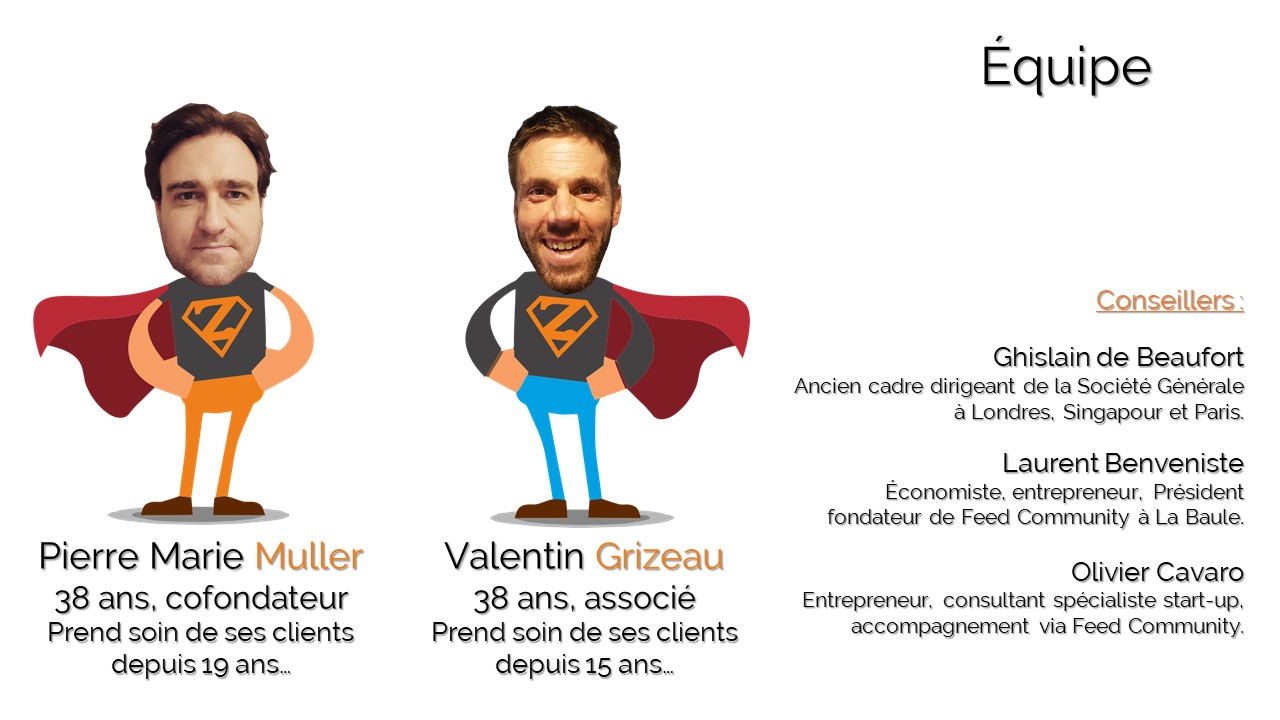 Équipe

Pierre Marie Muller
38 ans, cofondateur
Prend soin de ses clients depuis 19 ans…

Valentin Grizeau
38 ans, associé
Prend soin de ses clients depuis 15 ans…

Conseillers :

Ghislain de Beaufort
Ancien cadre dirigeant de la Société Générale à Londres, Singapour et Paris.

Laurent Benveniste
Économiste, entrepreneur, Président fondateur de Feed Community à La Baule.

Olivier Cavaro
Entrepreneur, consultant spécialiste start-up, accompagnement via Feed Community.